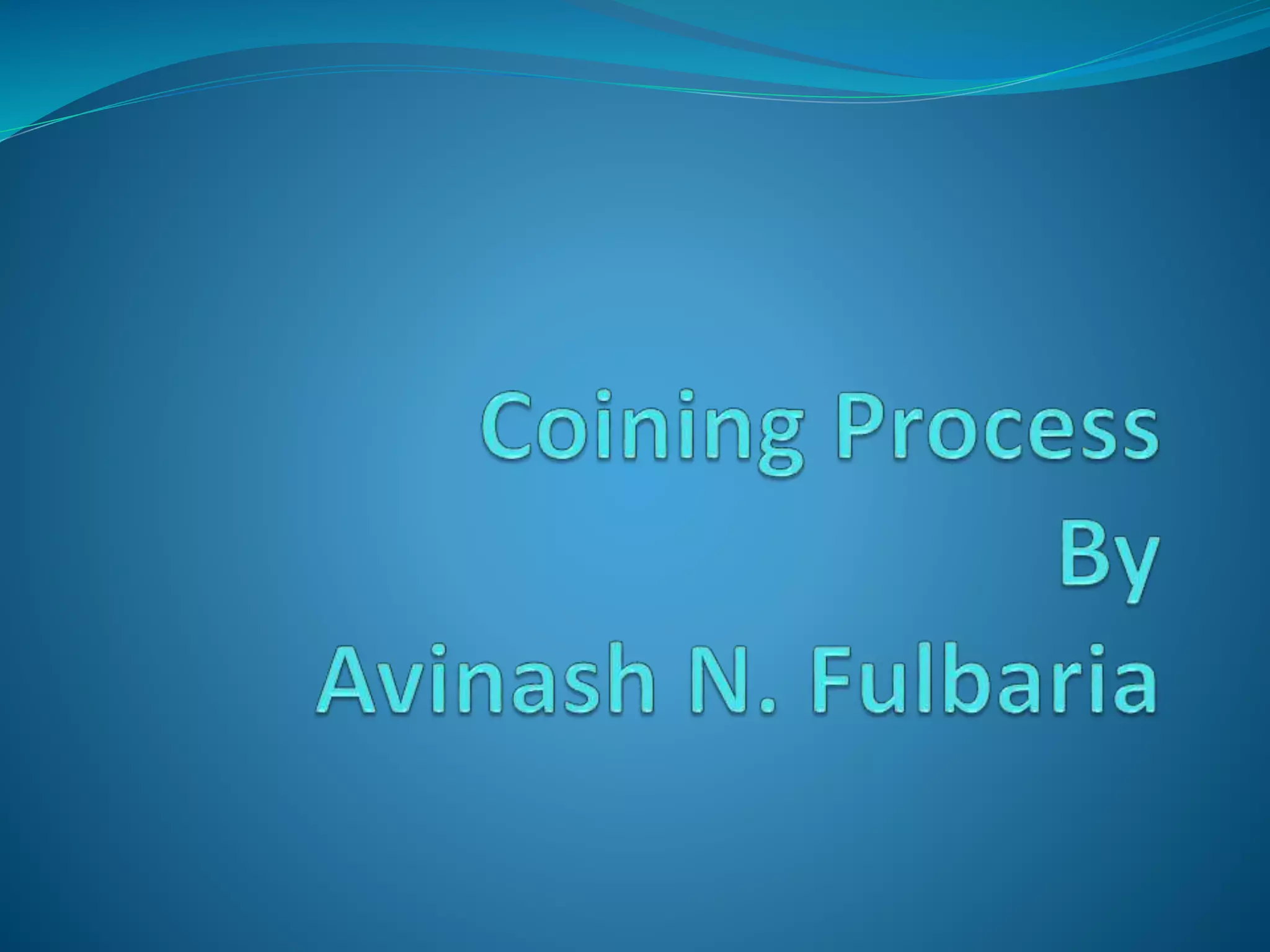 Coining Process
By
Avinash N. Fulbaria